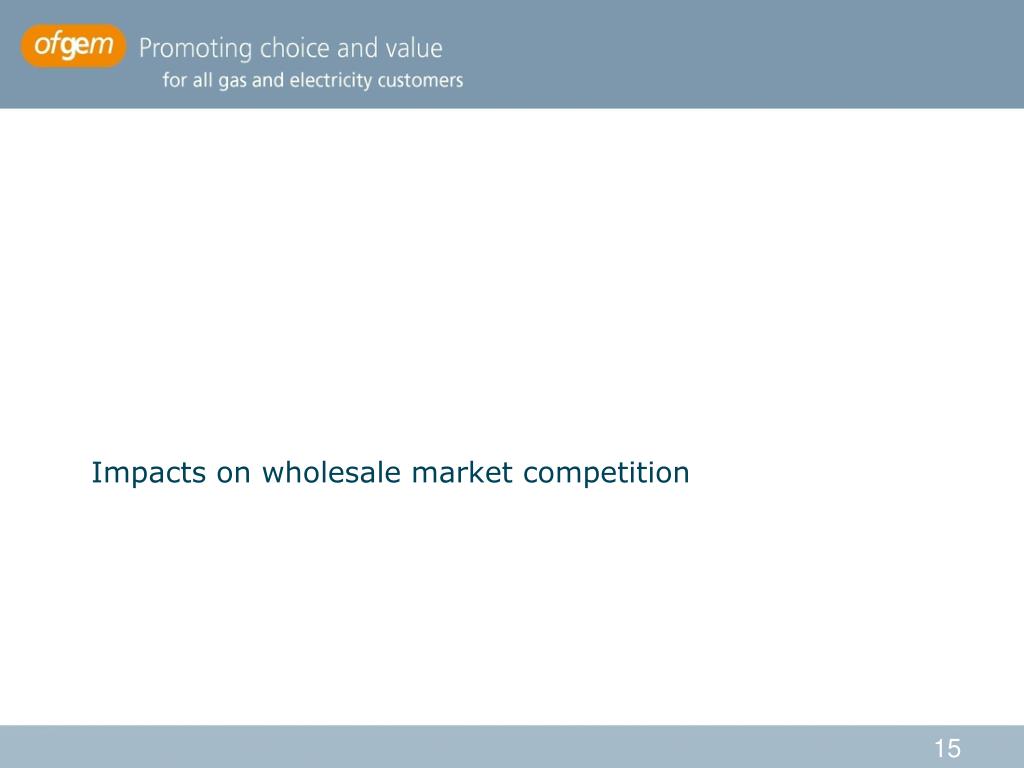 ofgem Promoting choice and value
for all gas and electricity customers

Impacts on wholesale market competition

15